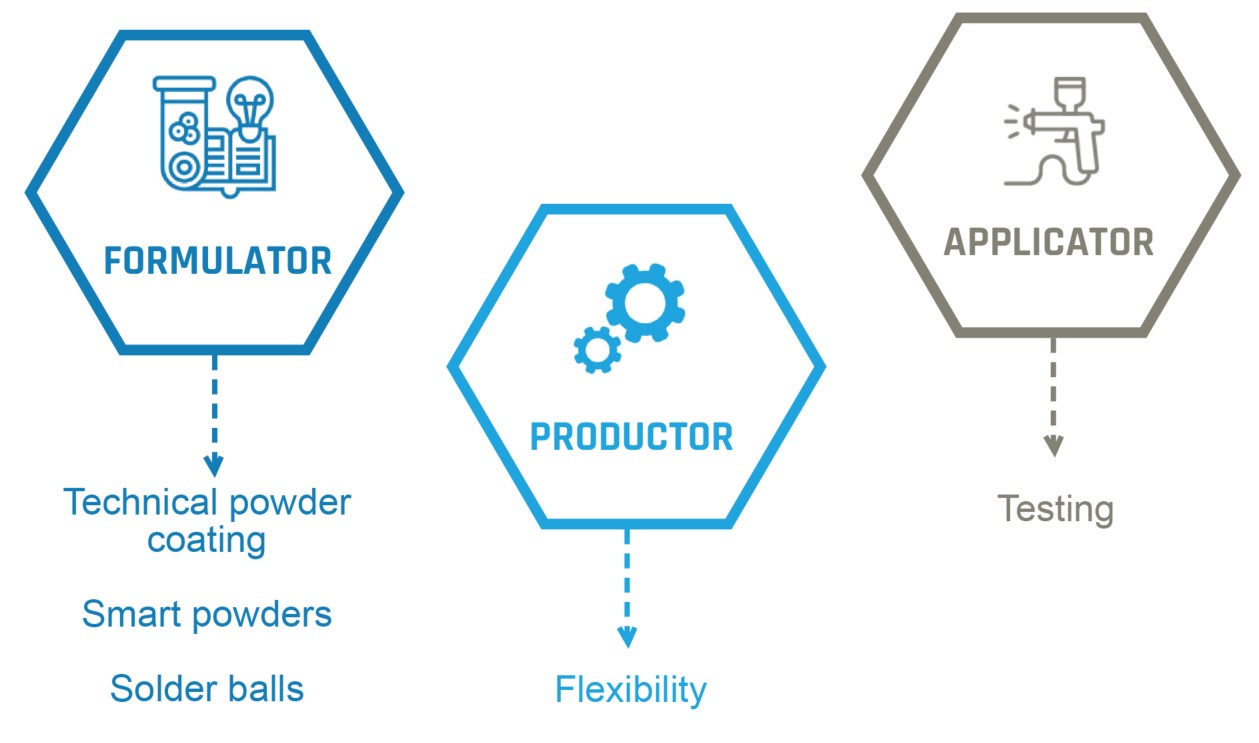 FORMULATOR

Technical powder coating

Smart powders

Solder balls

PRODUCTOR

Flexibility

APPLICATOR

Testing